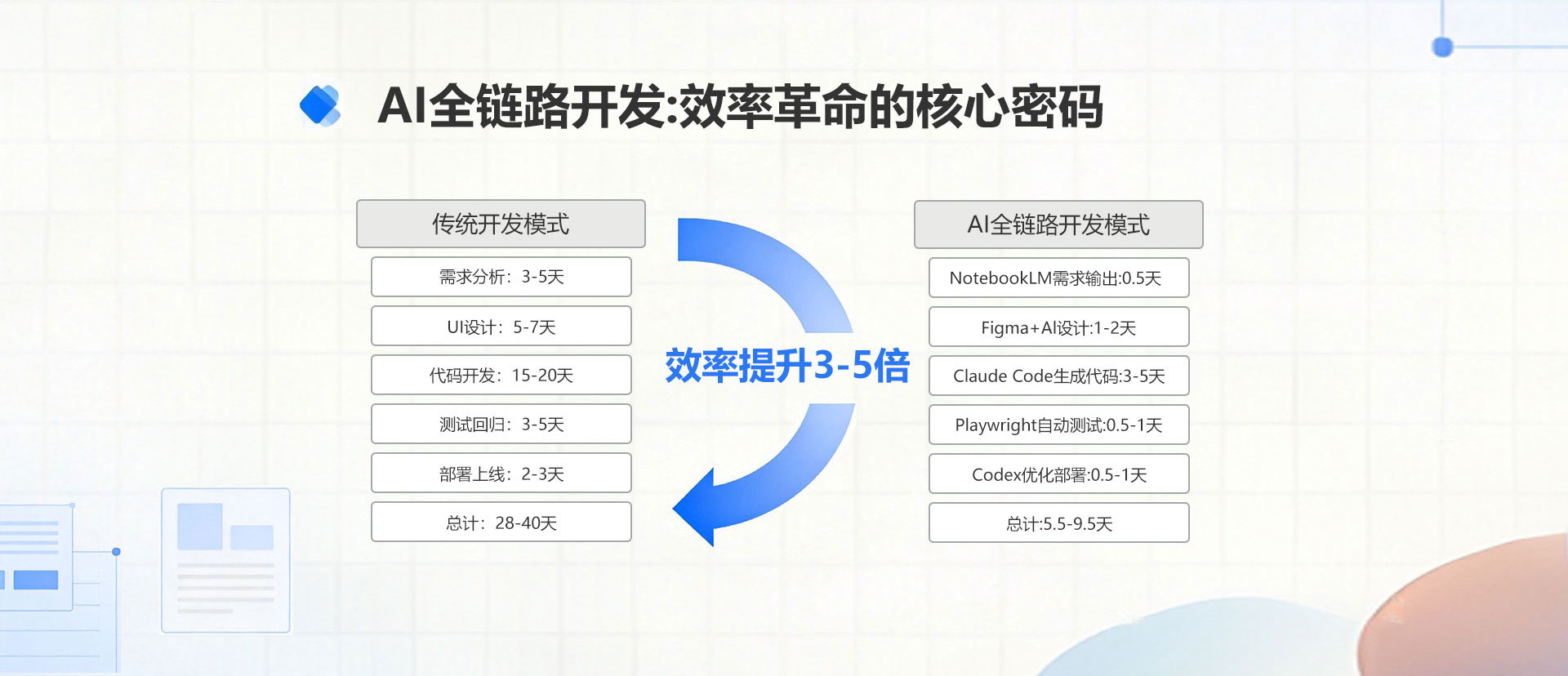 AI全链路开发:效率革命的核心密码

传统开发模式

需求分析：3-5天

UI设计：5-7天

代码开发：15-20天

测试回归：3-5天

部署上线：2-3天

总计：28-40天

效率提升3-5倍

AI全链路开发模式

NotebookLM需求输出:0.5天

Figma+AI设计:1-2天

Claude Code生成代码:3-5天

Playwright自动测试:0.5-1天

Codex优化部署:0.5-1天

总计:5.5-9.5天